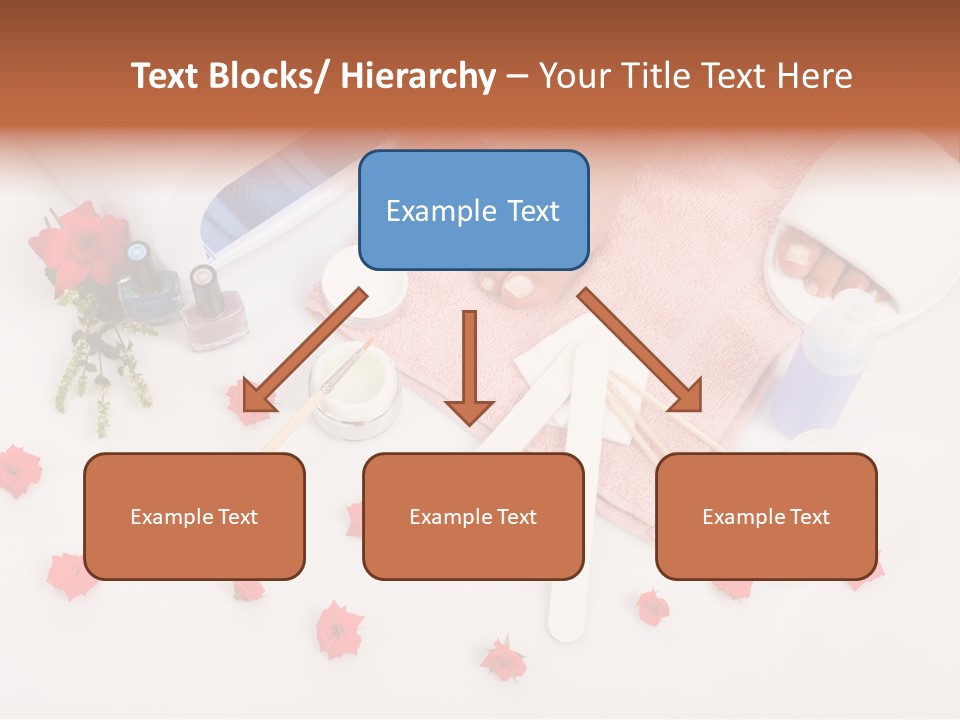 Text Blocks/ Hierarchy – Your Title Text Here

Example Text

Example Text

Example Text

Example Text